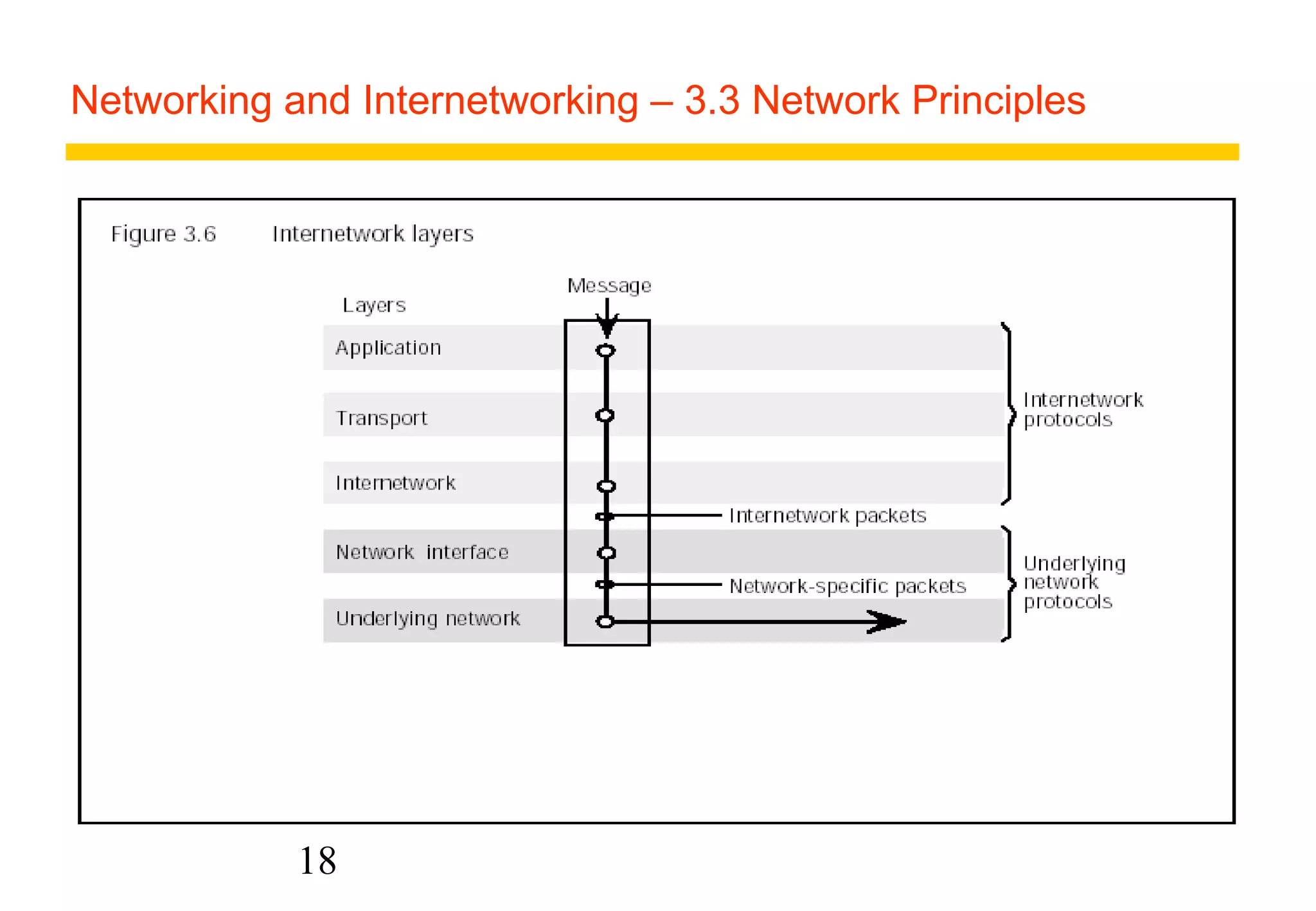 Networking and Internetworking – 3.3 Network Principles

Figure 3.6 Internetwork layers

Message

Layers

Application

Transport

Internetwork

Internetwork packets

Network interface

Network-specific packets

Underlying network

Internetwork protocols

Underlying network protocols

18